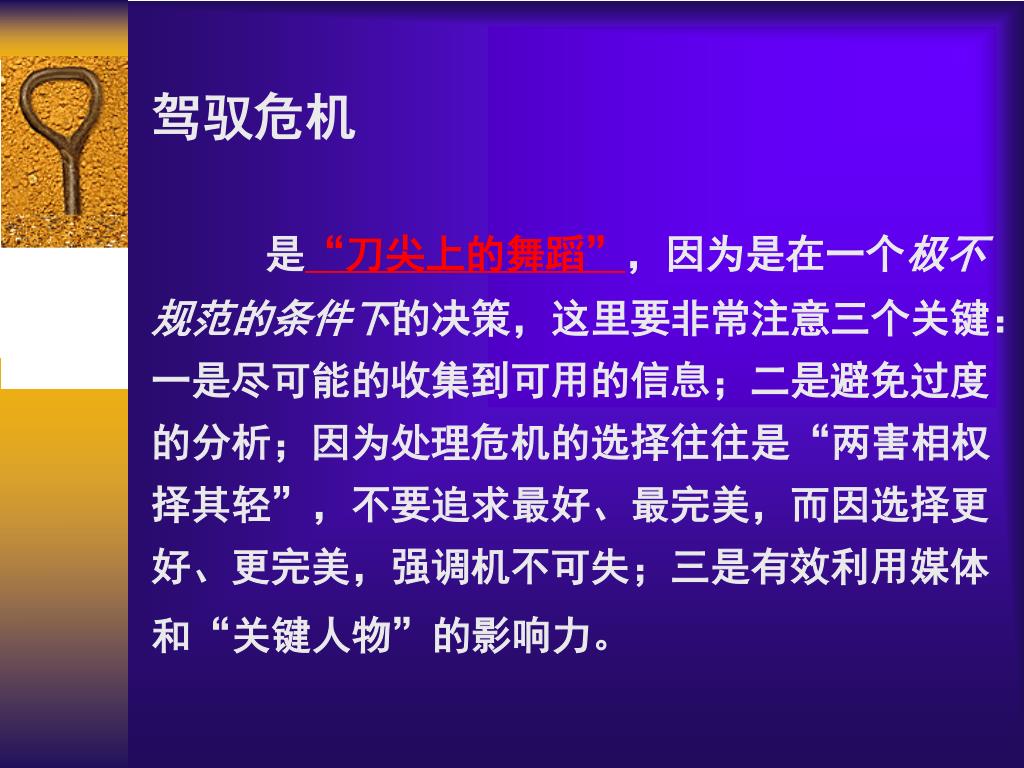 驾驭危机

是“刀尖上的舞蹈”，因为是在一个极不规范的条件下的决策，这里要非常注意三个关键：一是尽可能的收集到可用的信息；二是避免过度的分析；因为处理危机的选择往往是“两害相权择其轻”，不要追求最好、最完美，而因选择更好、更完美，强调机不可失；三是有效利用媒体和“关键人物”的影响力。